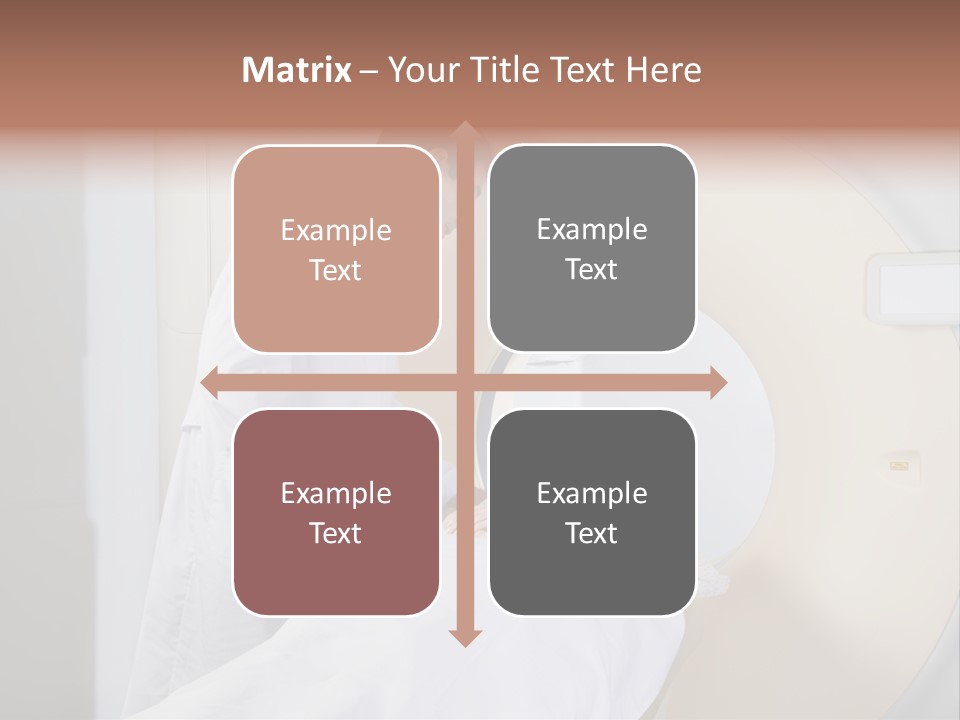 Matrix – Your Title Text Here

Example Text

Example Text

Example Text

Example Text